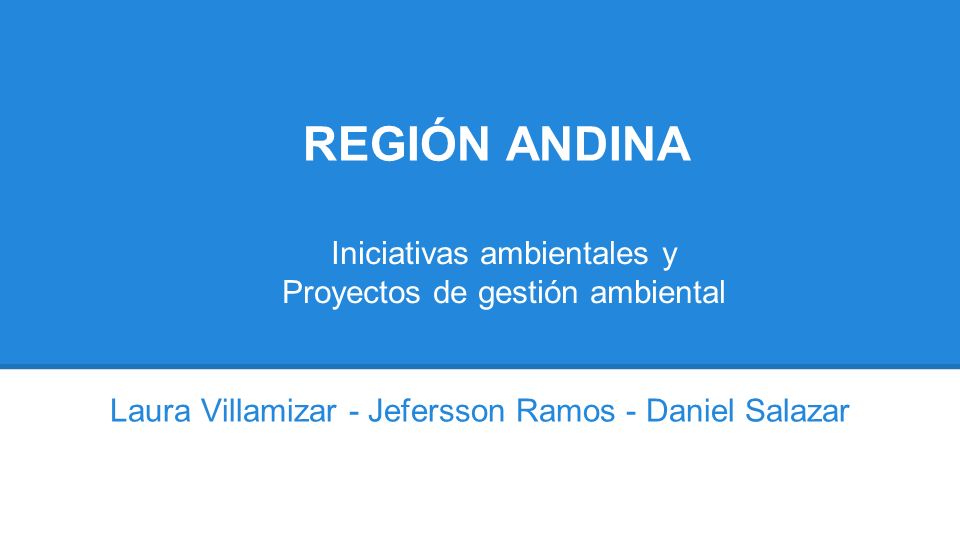 REGIÓN ANDINA

Iniciativas ambientales y
Proyectos de gestión ambiental

Laura Villamizar - Jefersson Ramos - Daniel Salazar